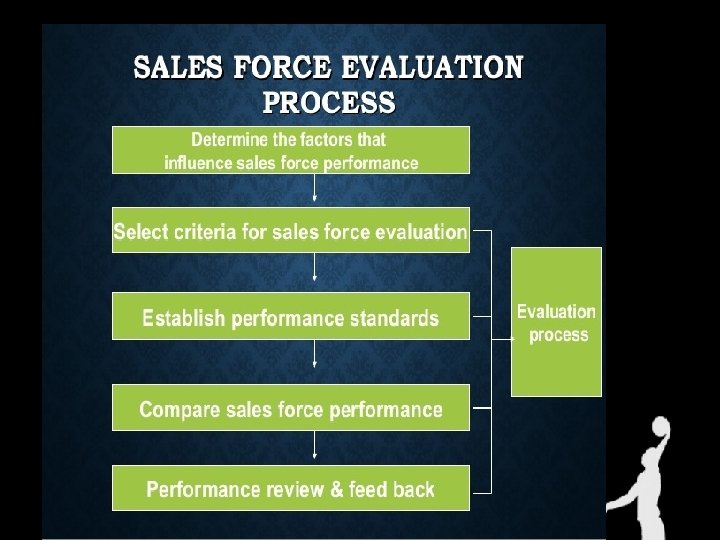 SALES FORCE EVALUATION PROCESS

Determine the factors that influence sales force performance

Select criteria for sales force evaluation

Establish performance standards

Compare sales force performance

Performance review & feed back

Evaluation process